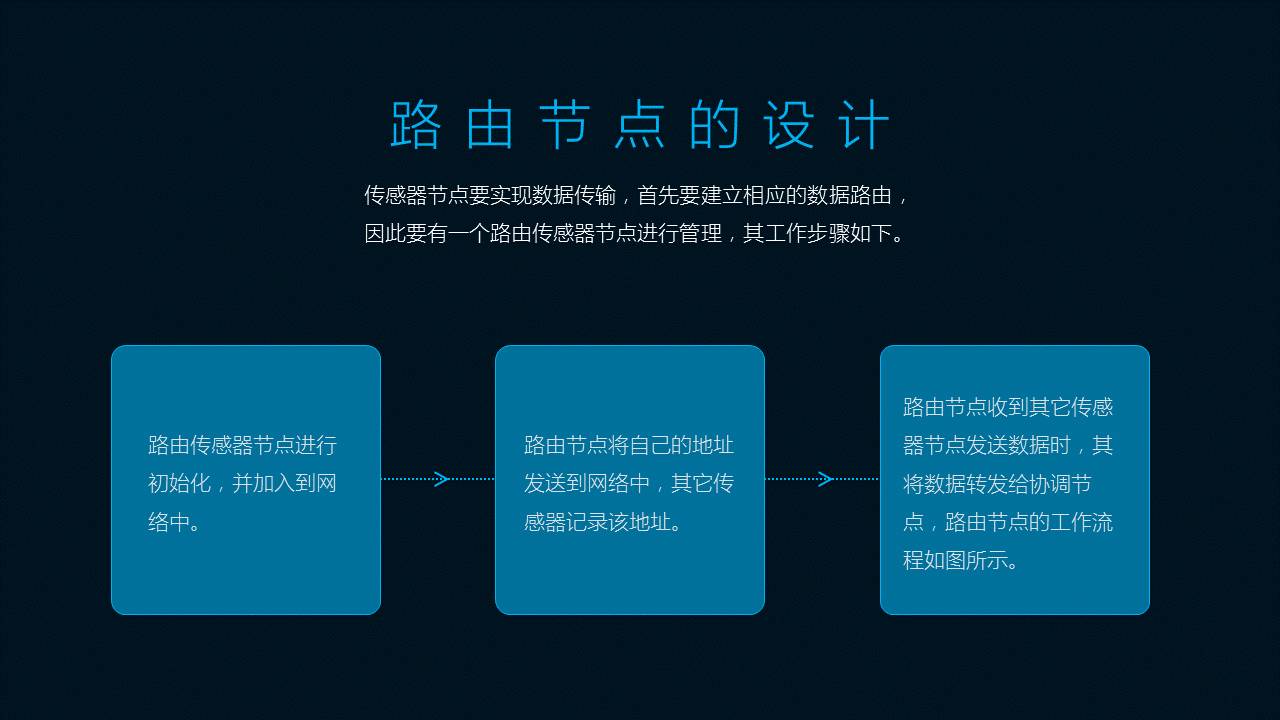 路由节点的设计

传感器节点要实现数据传输，首先要建立相应的数据路由，因此要有一个路由传感器节点进行管理，其工作步骤如下。

路由传感器节点进行初始化，并加入到网络中。

路由节点将自己的地址发送到网络中，其它传感器记录该地址。

路由节点收到其它传感器节点发送数据时，其将数据转发给协调节点，路由节点的工作流程如图所示。